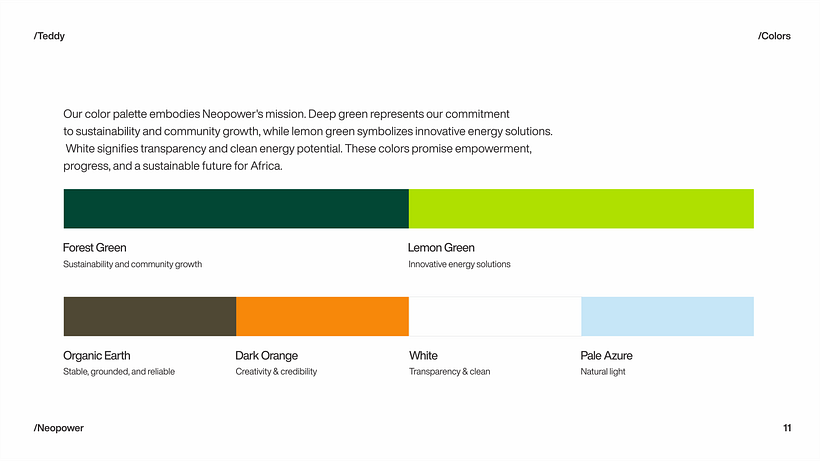 /Teddy

/Colors

Our color palette embodies Neopower's mission. Deep green represents our commitment to sustainability and community growth, while lemon green symbolizes innovative energy solutions. White signifies transparency and clean energy potential. These colors promise empowerment, progress, and a sustainable future for Africa.

Forest Green
Sustainability and community growth

Lemon Green
Innovative energy solutions

Organic Earth
Stable, grounded, and reliable

Dark Orange
Creativity & credibility

White
Transparency & clean

Pale Azure
Natural light

/Neopower

11